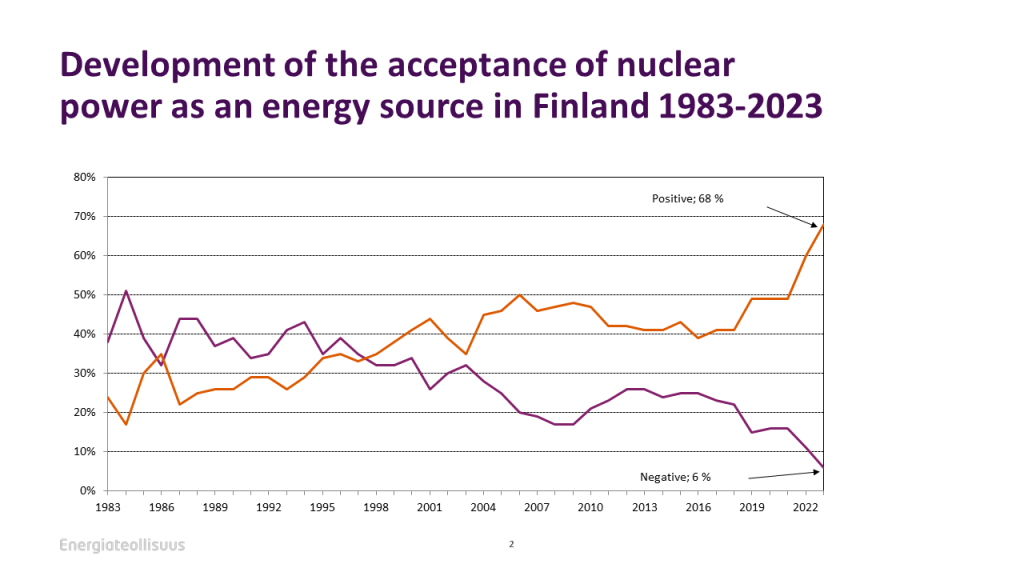 Development of the acceptance of nuclear power as an energy source in Finland 1983-2023

80%
70%
60%
50%
40%
30%
20%
10%
0%

Positive; 68 %

Negative; 6 %

1983
1986
1989
1992
1995
1998
2001
2004
2007
2010
2013
2016
2019
2022

Energiateollisuus

2